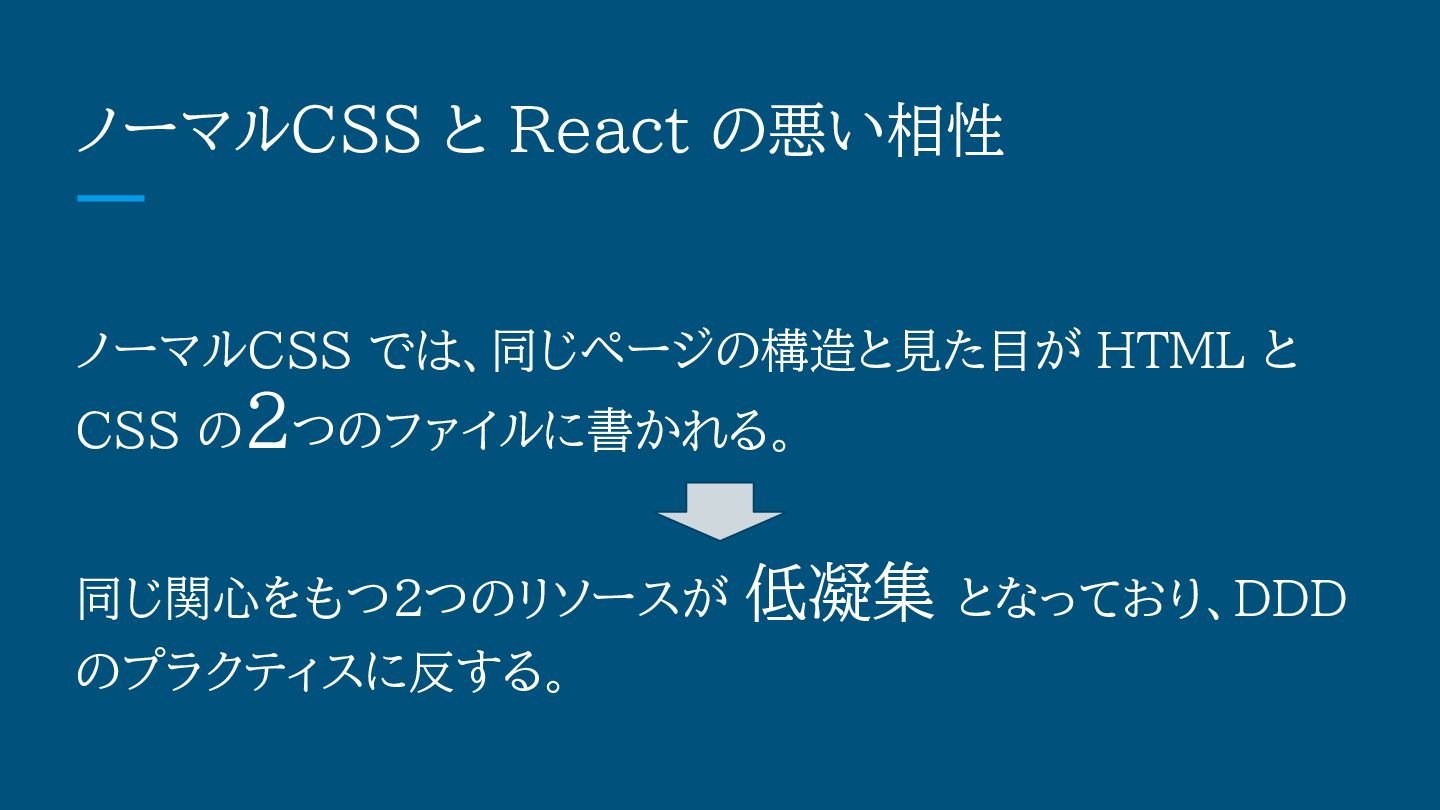 ノーマルCSS と React の悪い相性

ノーマルCSS では、同じページの構造と見た目が HTML と CSS の2つのファイルに書かれる。

同じ関心をもつ2つのリソースが 低凝集 となっており、DDD のプラクティスに反する。